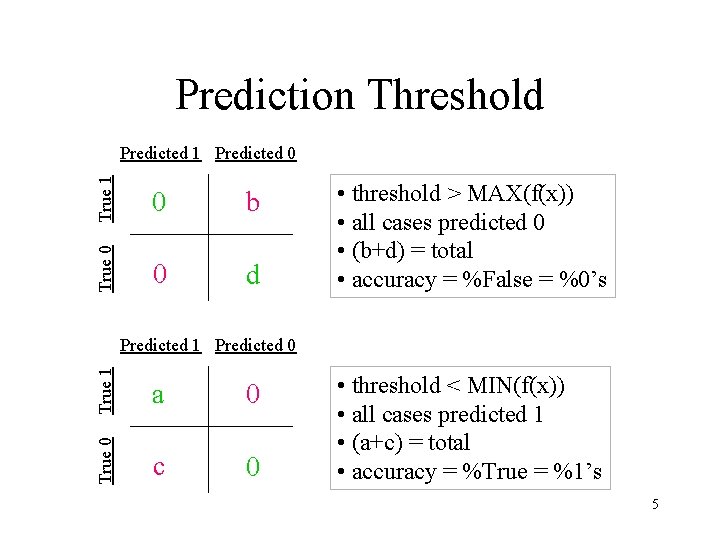 Prediction Threshold

| | Predicted 1 | Predicted 0 |
|---|---|---|
| True 1 | 0 | b |
| True 0 | 0 | d |

• threshold > MAX(f(x))
• all cases predicted 0
• (b+d) = total
• accuracy = %False = %0's

| | Predicted 1 | Predicted 0 |
|---|---|---|
| True 1 | a | 0 |
| True 0 | c | 0 |

• threshold < MIN(f(x))
• all cases predicted 1
• (a+c) = total
• accuracy = %True = %1's

5